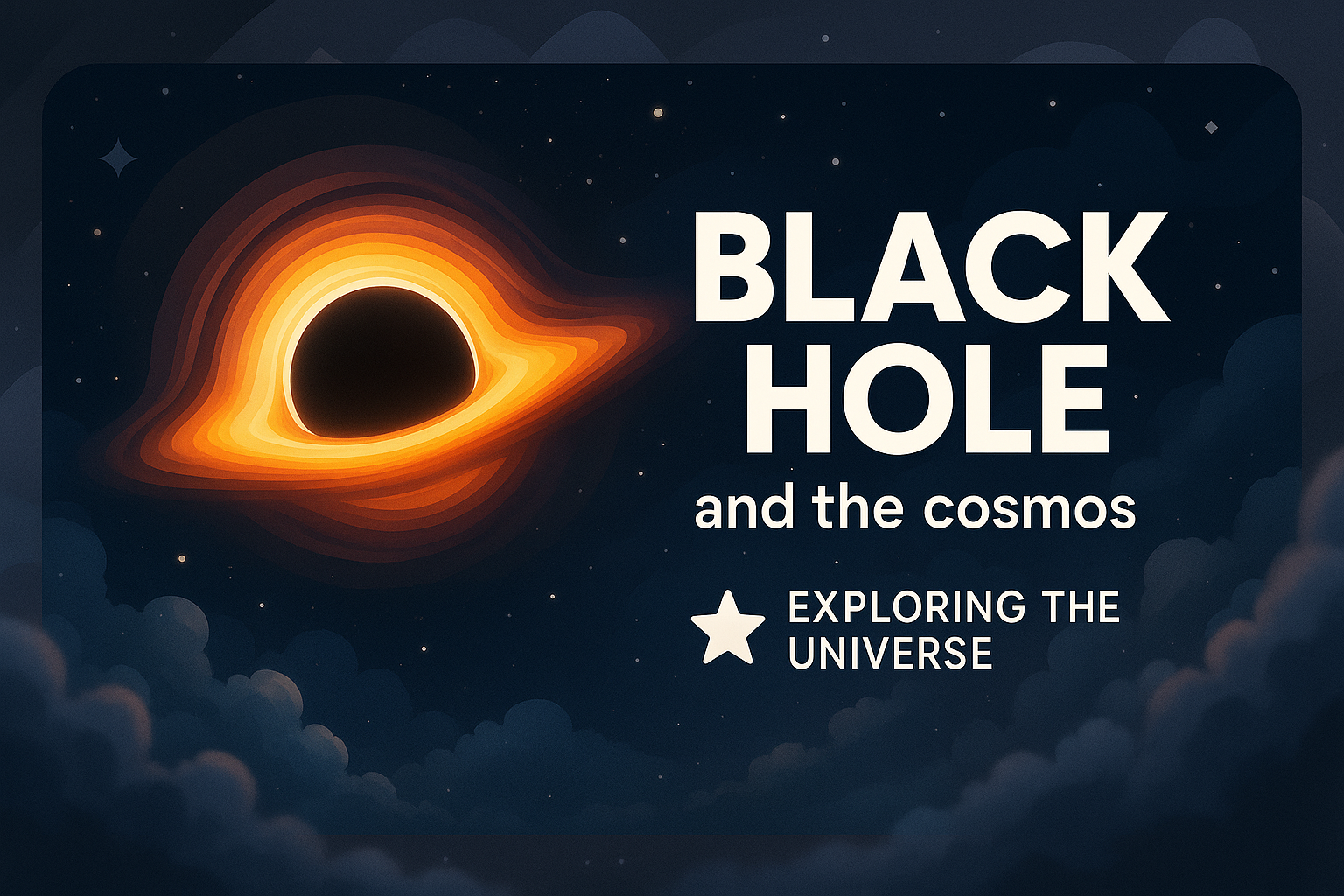 BLACK HOLE
and the cosmos

EXPLORING THE UNIVERSE